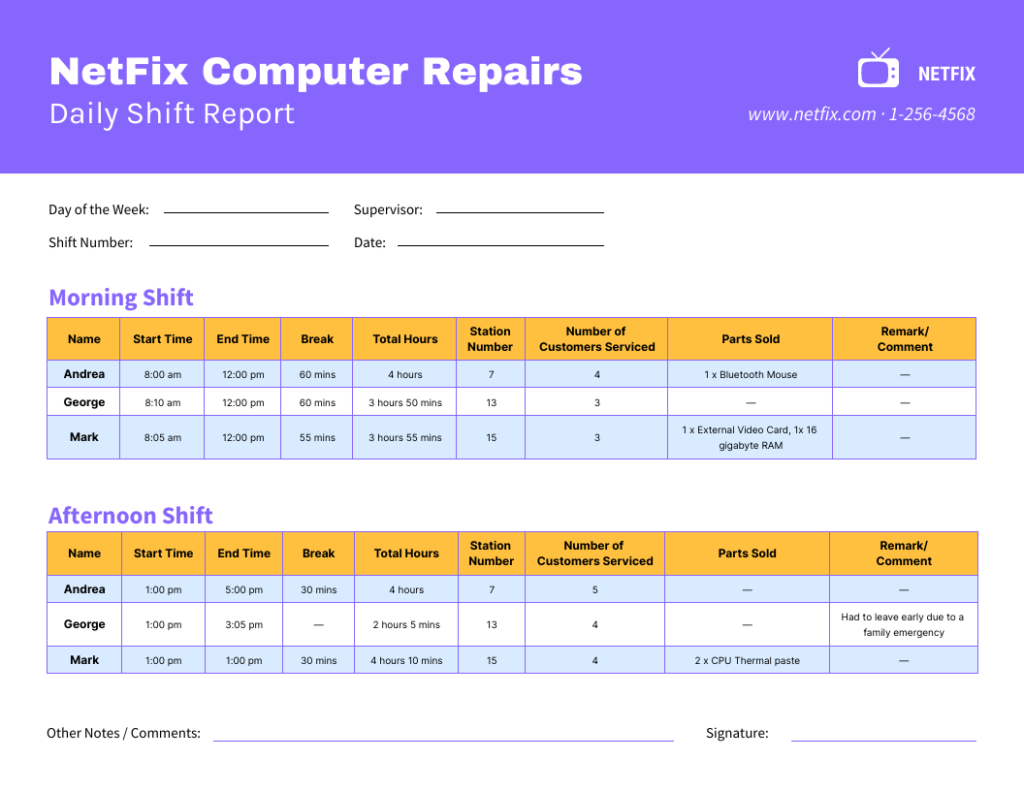 NetFix Computer Repairs
Daily Shift Report

NETFIX
www.netfix.com · 1-256-4568

Day of the Week:
Supervisor:
Shift Number:
Date:

Morning Shift

| Name | Start Time | End Time | Break | Total Hours | Station Number | Number of Customers Serviced | Parts Sold | Remark/ Comment |
|---|---|---|---|---|---|---|---|---|
| Andrea | 8:00 am | 12:00 pm | 60 mins | 4 hours | 7 | 4 | 1 x Bluetooth Mouse | — |
| George | 8:10 am | 12:00 pm | 60 mins | 3 hours 50 mins | 13 | 3 | — | — |
| Mark | 8:05 am | 12:00 pm | 55 mins | 3 hours 55 mins | 15 | 3 | 1 x External Video Card, 1x 16 gigabyte RAM | — |

Afternoon Shift

| Name | Start Time | End Time | Break | Total Hours | Station Number | Number of Customers Serviced | Parts Sold | Remark/ Comment |
|---|---|---|---|---|---|---|---|---|
| Andrea | 1:00 pm | 5:00 pm | 30 mins | 4 hours | 7 | 5 | — | — |
| George | 1:00 pm | 3:05 pm | — | 2 hours 5 mins | 13 | 4 | — | Had to leave early due to a family emergency |
| Mark | 1:00 pm | 1:00 pm | 30 mins | 4 hours 10 mins | 15 | 4 | 2 x CPU Thermal paste | — |

Other Notes / Comments:
Signature: